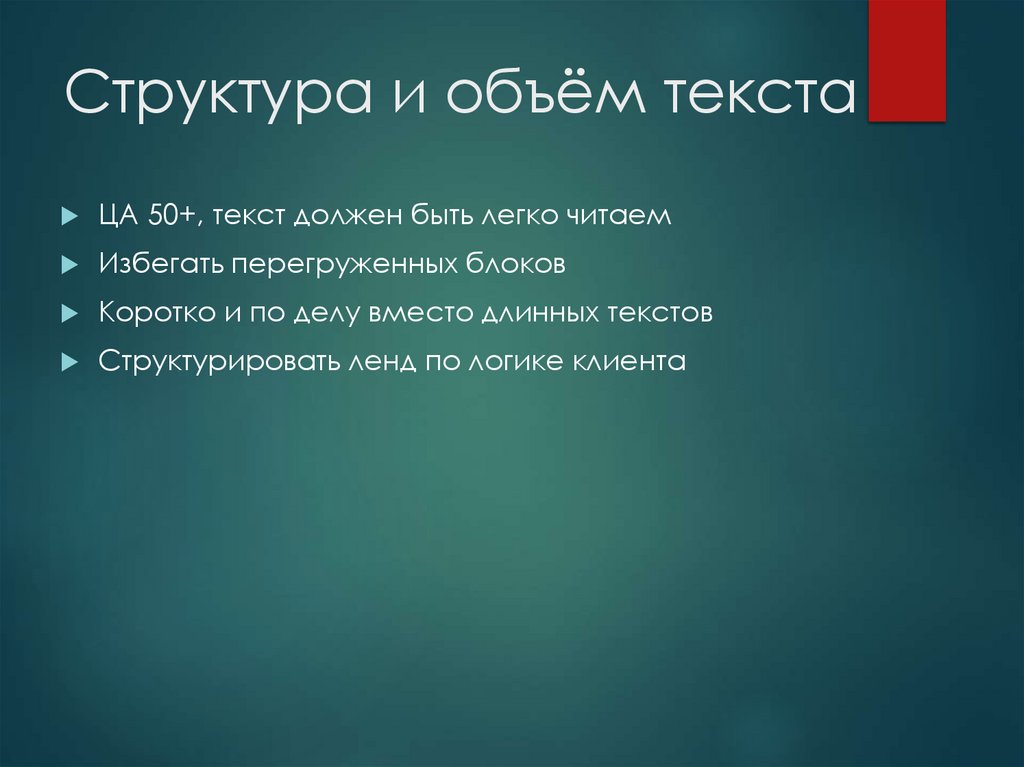 Структура и объём текста

ЦА 50+, текст должен быть легко читаем

Избегать перегруженных блоков

Коротко и по делу вместо длинных текстов

Структурировать ленд по логике клиента